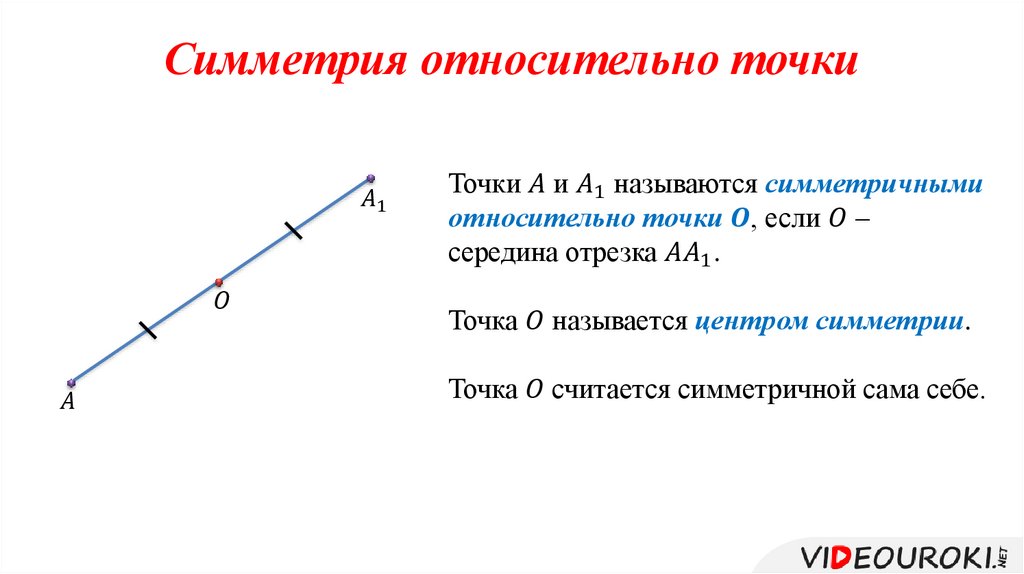 Симметрия относительно точки

$A_1$

$O$

$A$

Точки $A$ и $A_1$ называются симметричными относительно точки $O$, если $O$ – середина отрезка $AA_1$.

Точка $O$ называется центром симметрии.

Точка $O$ считается симметричной сама себе.

VIDEOUROKI.NET